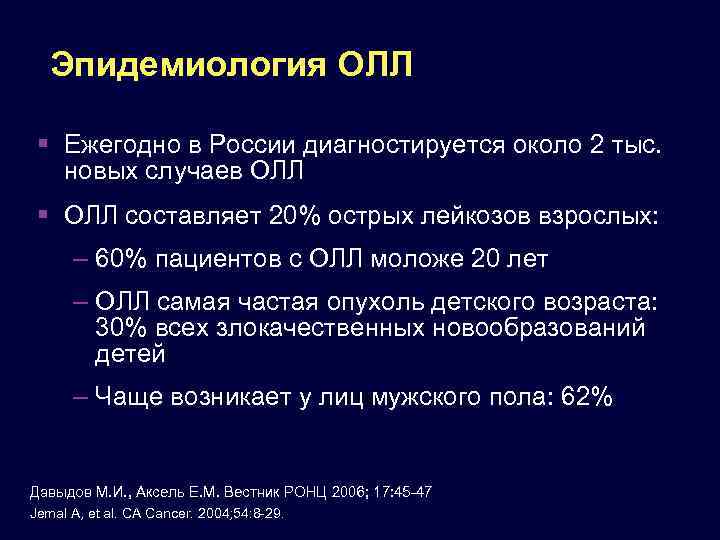 Эпидемиология ОЛЛ

▪ Ежегодно в России диагностируется около 2 тыс. новых случаев ОЛЛ

▪ ОЛЛ составляет 20% острых лейкозов взрослых:

– 60% пациентов с ОЛЛ моложе 20 лет

– ОЛЛ самая частая опухоль детского возраста: 30% всех злокачественных новообразований детей

– Чаще возникает у лиц мужского пола: 62%

Давыдов М.И., Аксель Е.М. Вестник РОНЦ 2006; 17:45-47
Jemal A, et al. CA Cancer. 2004;54:8-29.